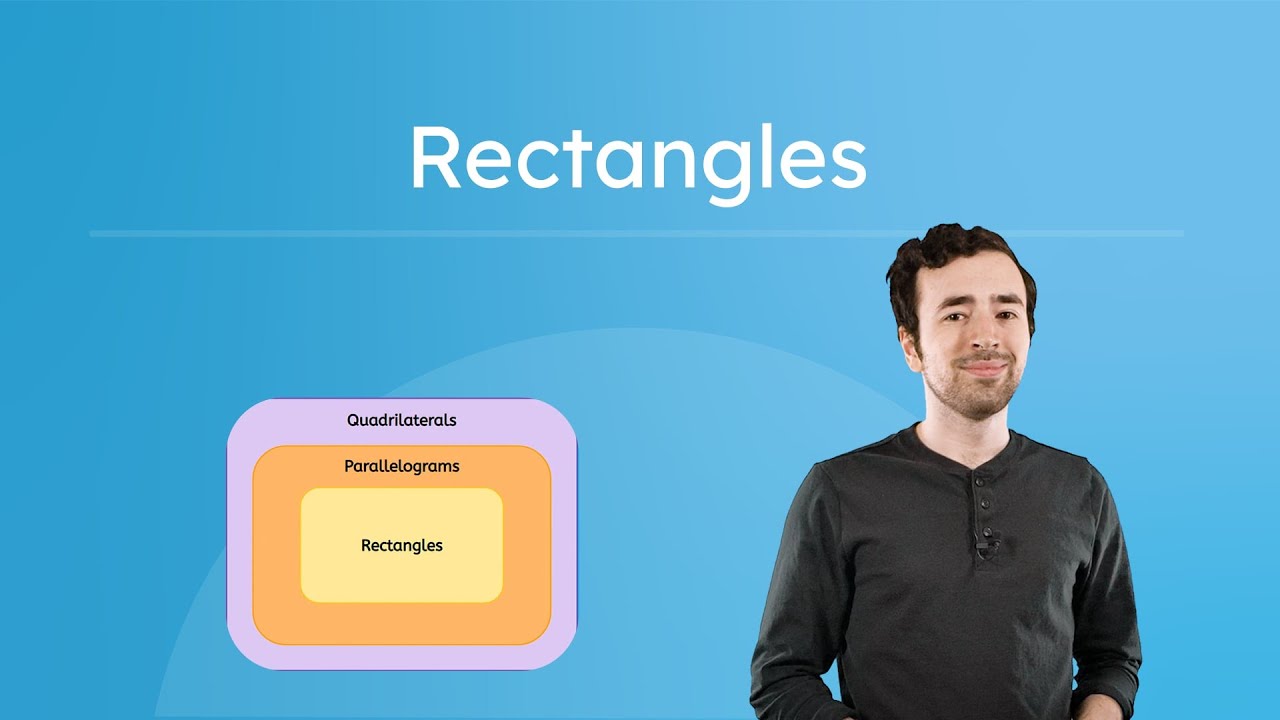 Rectangles

Quadrilaterals

Parallelograms

Rectangles